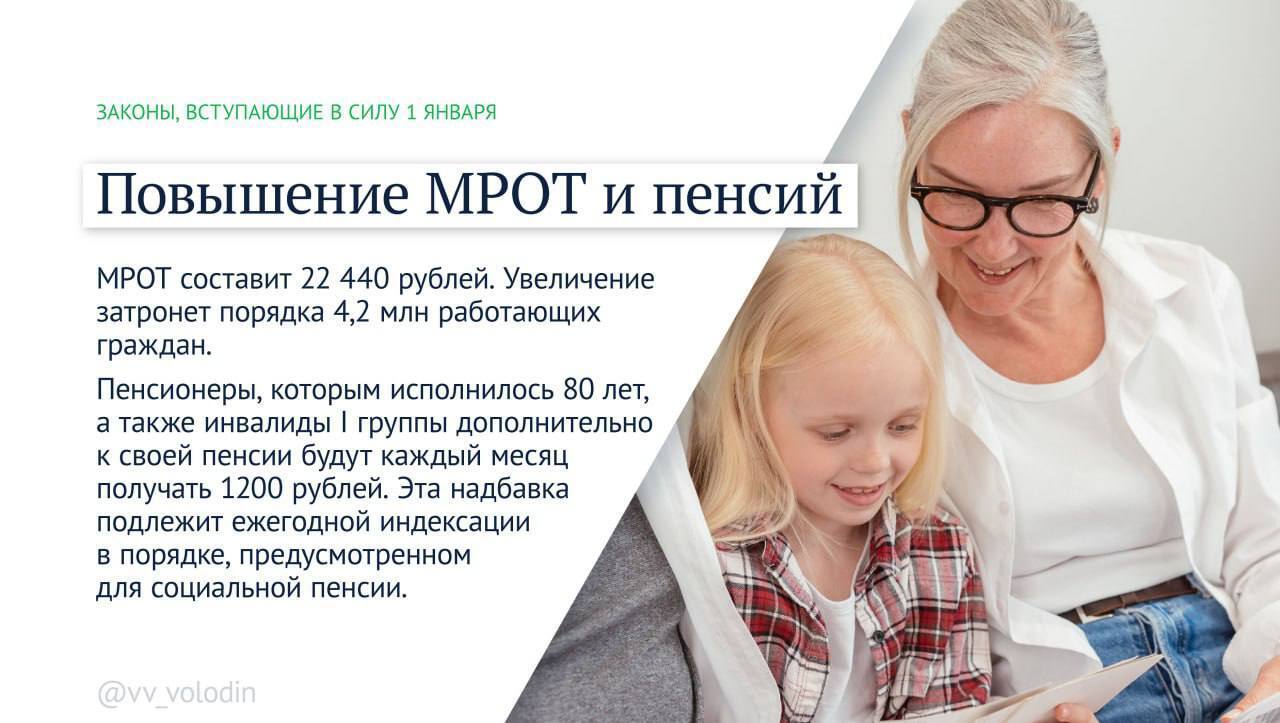 ЗАКОНЫ, ВСТУПАЮЩИЕ В СИЛУ 1 ЯНВАРЯ

Повышение МРОТ и пенсий

МРОТ составит 22 440 рублей. Увеличение затронет порядка 4,2 млн работающих граждан.

Пенсионеры, которым исполнилось 80 лет, а также инвалиды I группы дополнительно к своей пенсии будут каждый месяц получать 1200 рублей. Эта надбавка подлежит ежегодной индексации в порядке, предусмотренном для социальной пенсии.

@vv_volodin